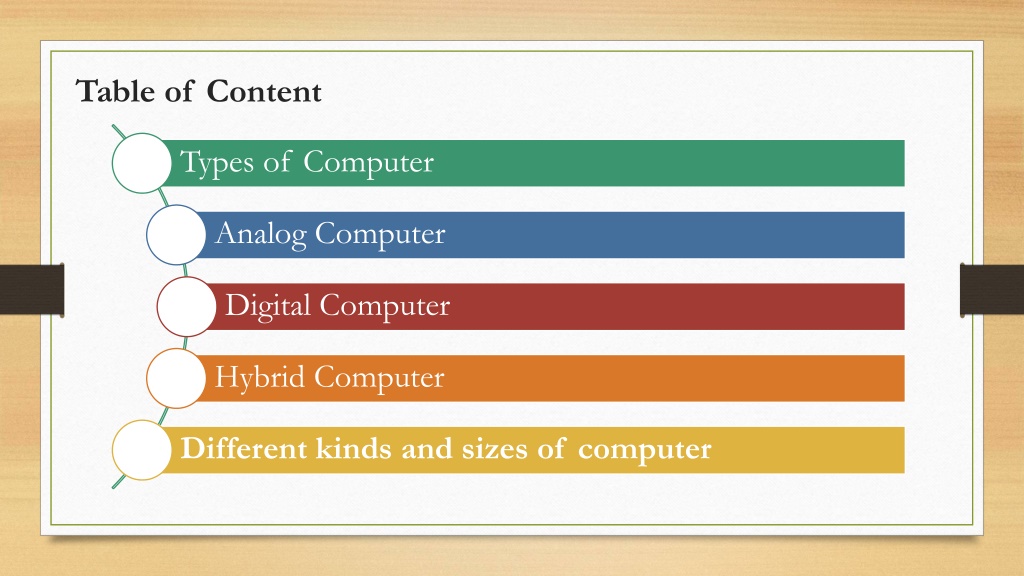 Table of Content

Types of Computer

Analog Computer

Digital Computer

Hybrid Computer

Different kinds and sizes of computer